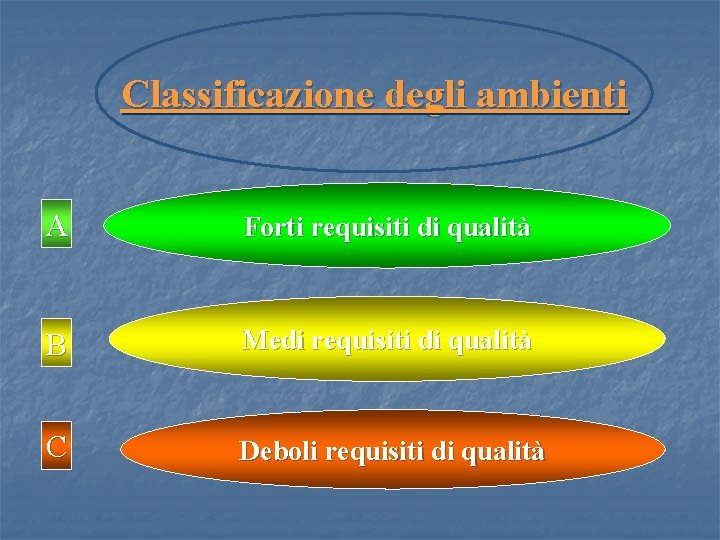 Classificazione degli ambienti

A

Forti requisiti di qualità

B

Medi requisiti di qualità

C

Deboli requisiti di qualità